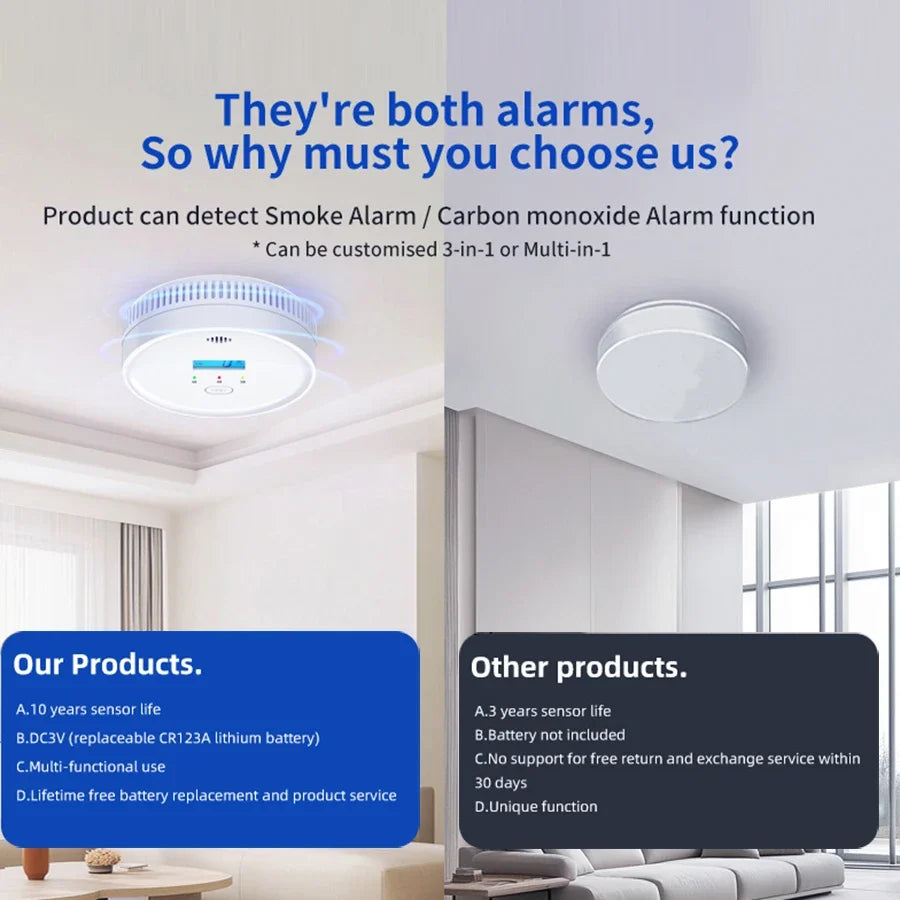 They're both alarms,
So why must you choose us?

Product can detect Smoke Alarm / Carbon monoxide Alarm function
* Can be customised 3-in-1 or Multi-in-1

Our Products.

A.10 years sensor life
B.DC3V (replaceable CR123A lithium battery)
C.Multi-functional use
D.Lifetime free battery replacement and product service

Other products.

A.3 years sensor life
B.Battery not included
C.No support for free return and exchange service within 30 days
D.Unique function